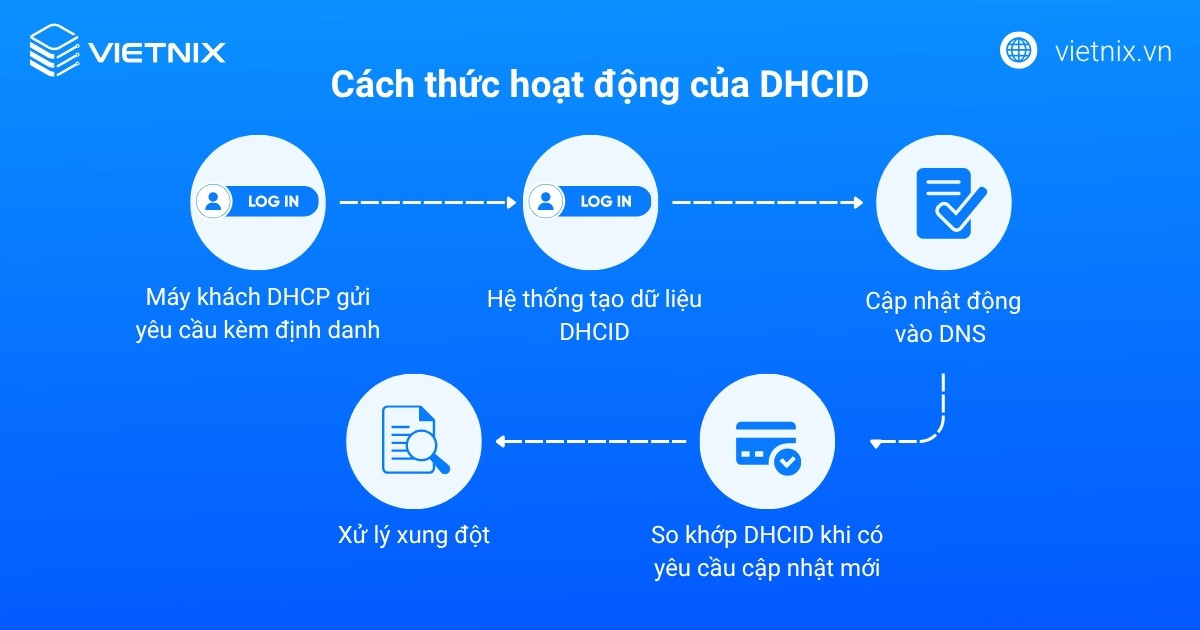 VIETNIX

vietnix.vn

Cách thức hoạt động của DHCID

LOG IN

Máy khách DHCP gửi yêu cầu kèm định danh

LOG IN

Hệ thống tạo dữ liệu DHCID

Cập nhật động vào DNS

So khớp DHCID khi có yêu cầu cập nhật mới

Xử lý xung đột